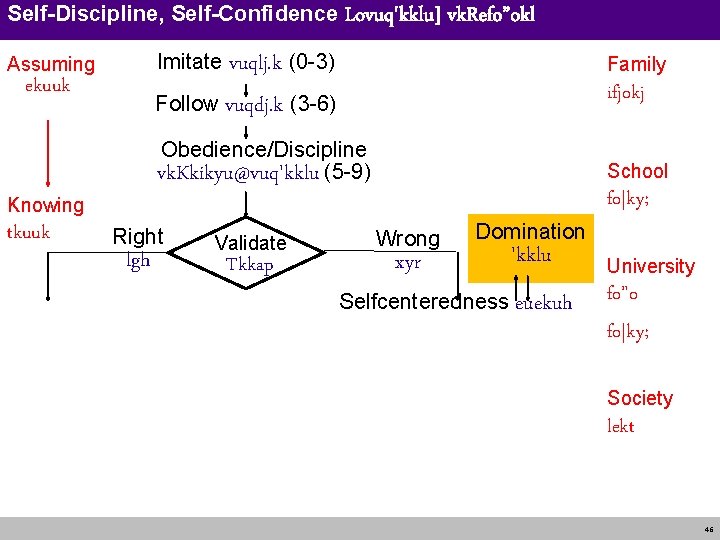 Self-Discipline, Self-Confidence Lovuq'kklu] vkRefo"okl

Assuming
ekuuk

Knowing
tkuuk

Imitate vuqlj.k (0-3)

Follow vuqdj.k (3-6)

Obedience/Discipline
vkKkikyu@vuq'kklu (5-9)

Right
lgh

Validate
Tkkap

Wrong
xyr

Domination
'kklu

Selfcenteredness euekuh

Family
ifjokj

School
fo|ky;

University
fo"o
fo|ky;

Society
lekt

46